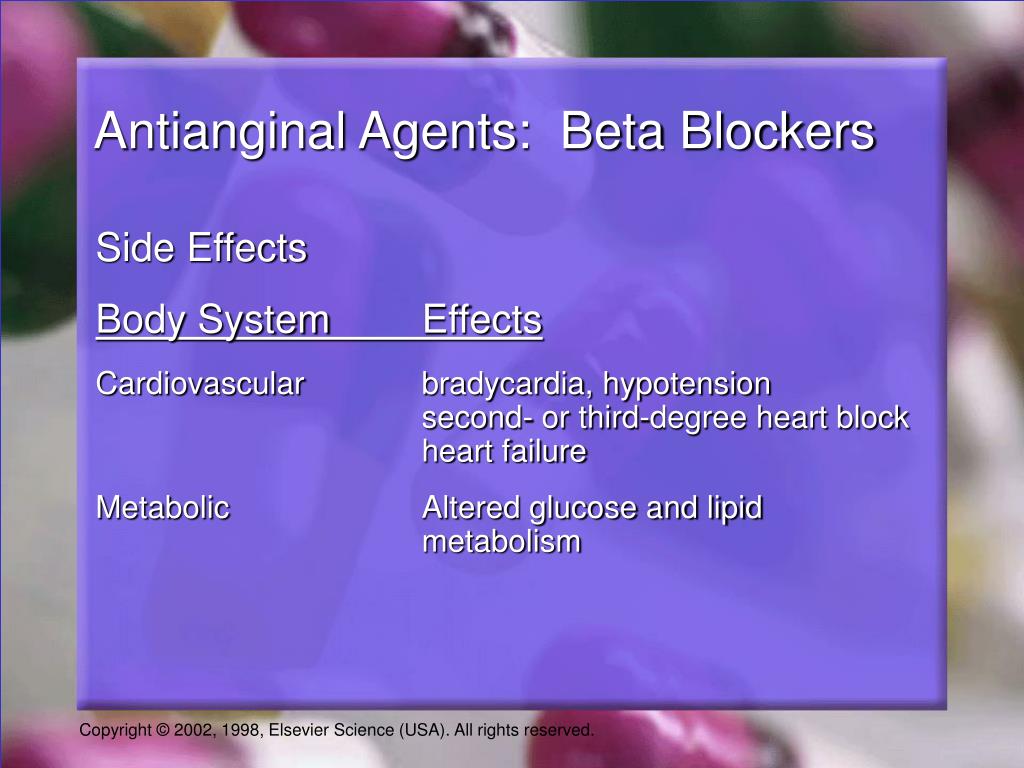 Antianginal Agents: Beta Blockers

Side Effects

| Body System | Effects |
|---|---|
| Cardiovascular | bradycardia, hypotension second- or third-degree heart block heart failure |
| Metabolic | Altered glucose and lipid metabolism |

Copyright © 2002, 1998, Elsevier Science (USA). All rights reserved.